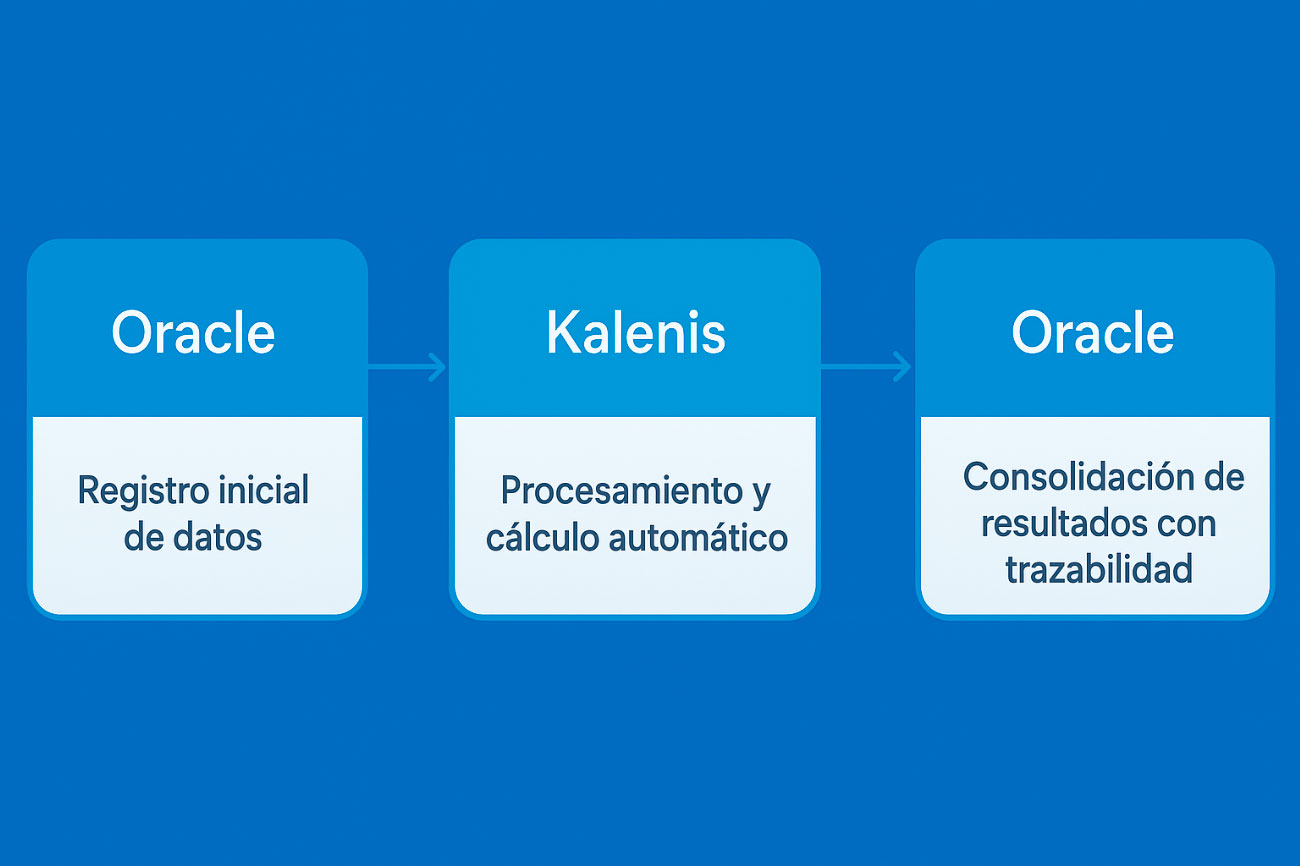 Oracle

Registro inicial de datos

Kalenis

Procesamiento y cálculo automático

Oracle

Consolidación de resultados con trazabilidad